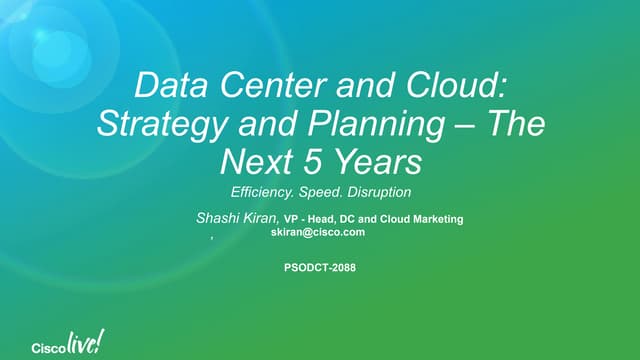 Data Center and Cloud: Strategy and Planning – The Next 5 Years

Efficiency. Speed. Disruption

Shashi Kiran, VP - Head, DC and Cloud Marketing
skiran@cisco.com

PSODCT-2088

Cisco live!